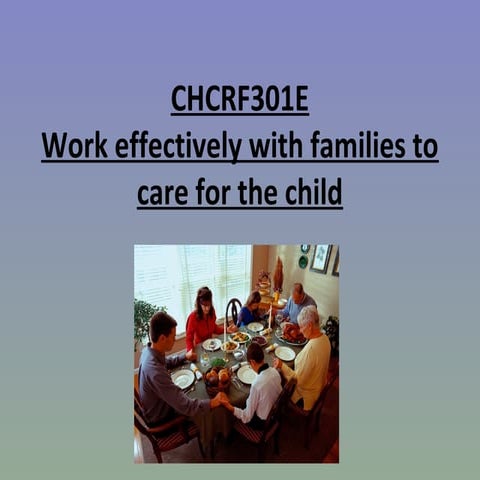 CHCRF301E
Work effectively with families to care for the child